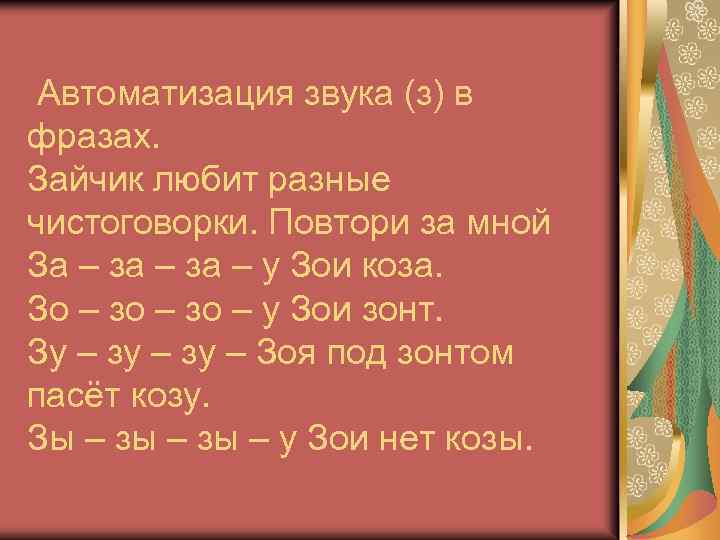 Автоматизация звука (з) в фразах.
Зайчик любит разные чистоговорки. Повтори за мной
За – за – за – у Зои коза.
Зо – зо – зо – у Зои зонт.
Зу – зу – зу – Зоя под зонтом пасёт козу.
Зы – зы – зы – у Зои нет козы.